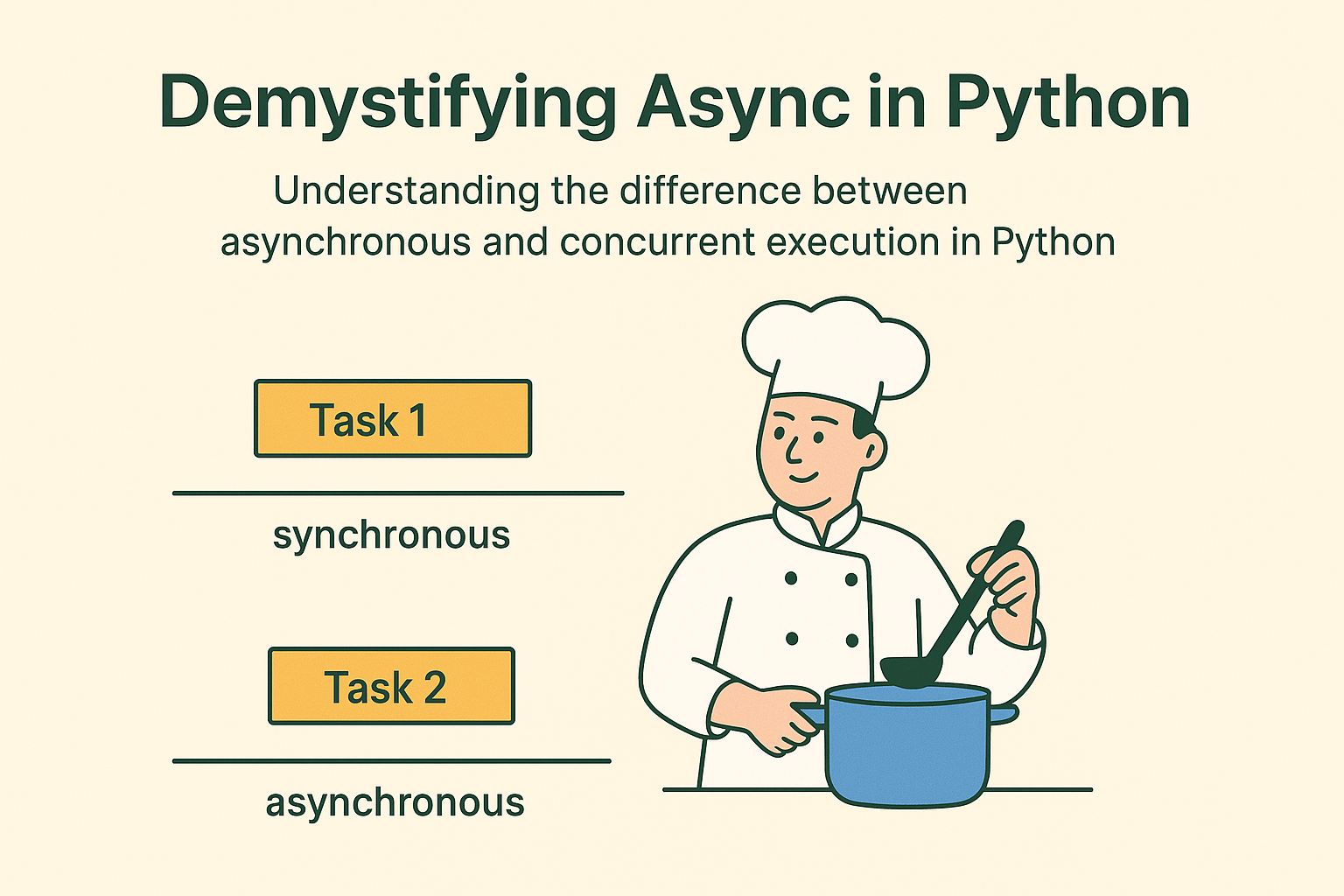 Demystifying Async in Python

Understanding the difference between asynchronous and concurrent execution in Python

Task 1

synchronous

Task 2

asynchronous